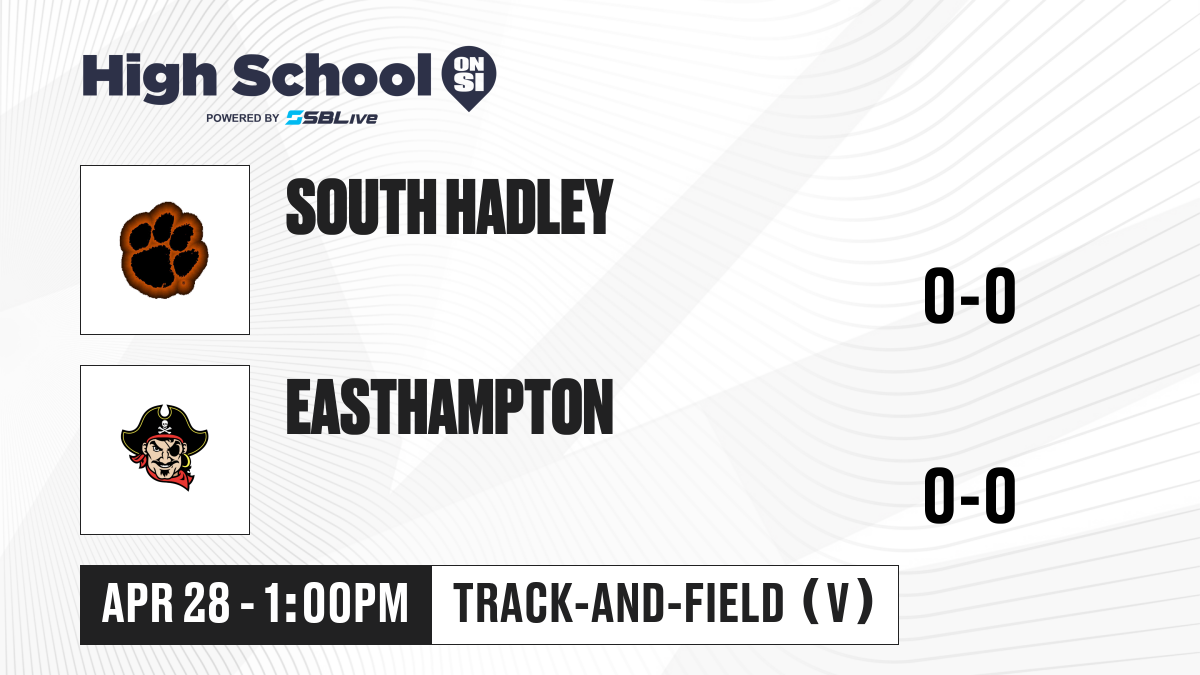 High School ON SI
POWERED BY SBLive

SOUTH HADLEY

0-0

EASTHAMPTON

0-0

APR 28 - 1:00PM

TRACK-AND-FIELD (V)